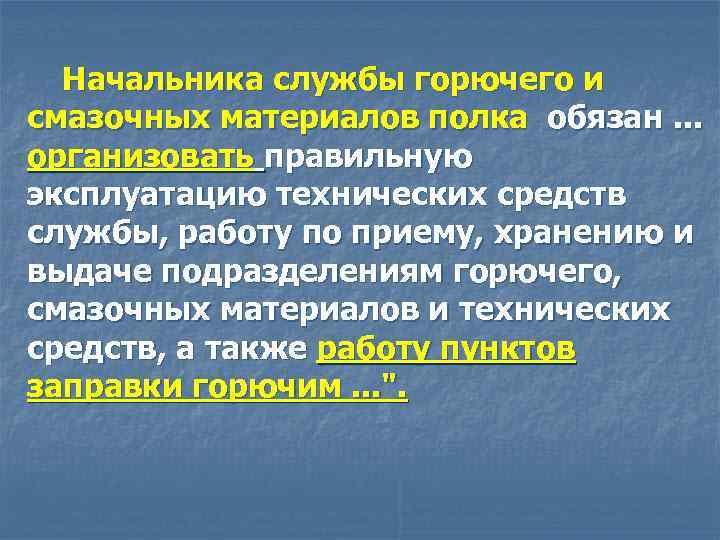 Начальника службы горючего и смазочных материалов полка обязан ... организовать правильную эксплуатацию технических средств службы, работу по приему, хранению и выдаче подразделениям горючего, смазочных материалов и технических средств, а также работу пунктов заправки горючим ...".